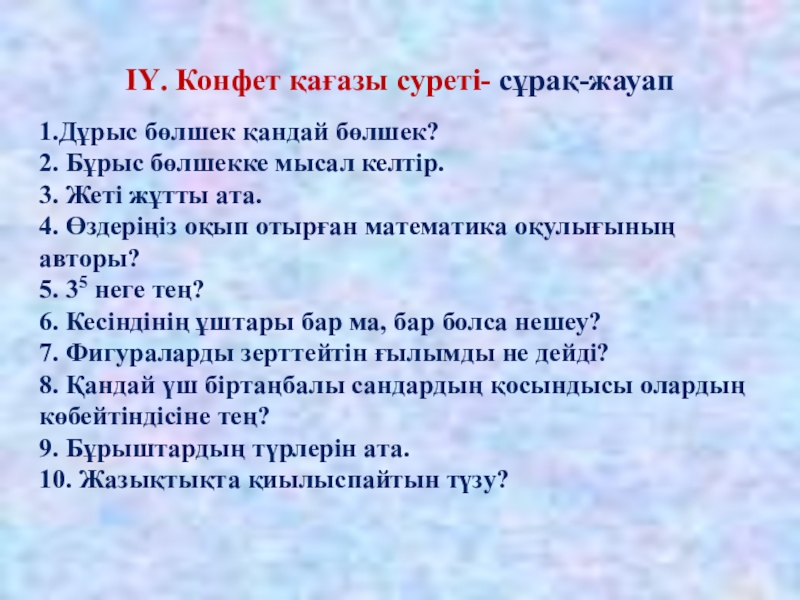 IY. Конфет қағазы суреті- сұрақ-жауап

1.Дұрыс бөлшек қандай бөлшек?
2. Бұрыс бөлшекке мысал келтір.
3. Жеті жұтты ата.
4. Өздеріңіз оқып отырған математика оқулығының авторы?
5. $3^5$ неге тең?
6. Кесіндінің ұштары бар ма, бар болса нешеу?
7. Фигураларды зерттейтін ғылымды не дейді?
8. Қандай үш біртаңбалы сандардың қосындысы олардың көбейтіндісіне тең?
9. Бұрыштардың түрлерін ата.
10. Жазықтықта қиылыспайтын түзу?